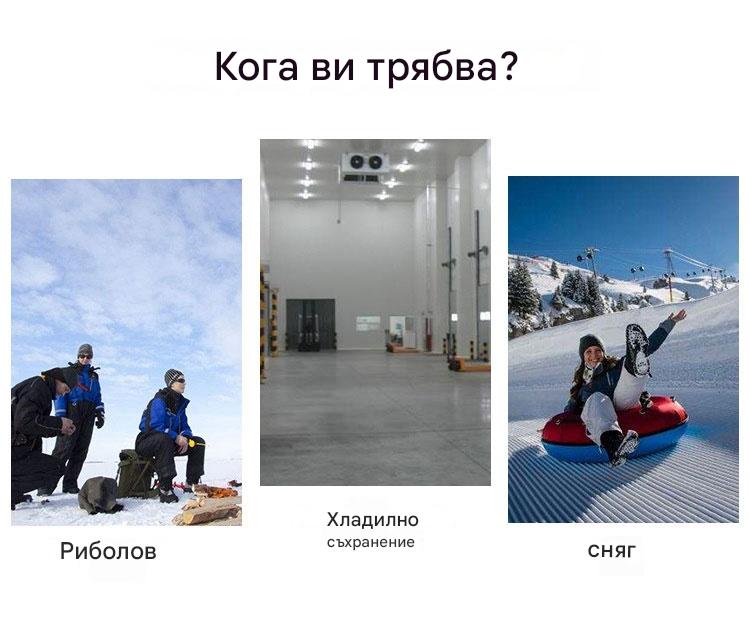 Кога ви трябва?

Риболов

Хладилно
съхранение

сняг